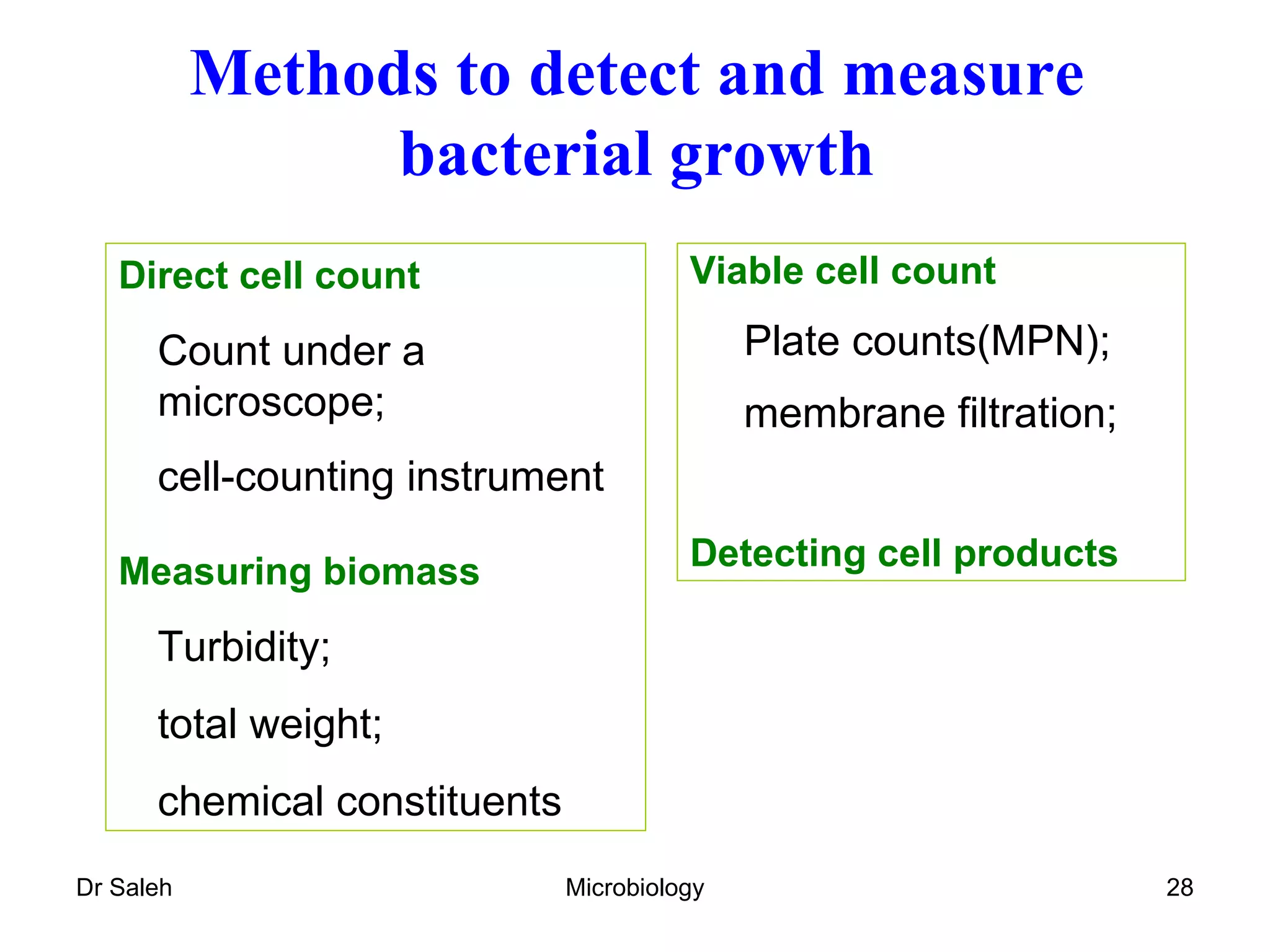 Methods to detect and measure bacterial growth

Direct cell count

Count under a microscope;

cell-counting instrument

Measuring biomass

Turbidity;

total weight;

chemical constituents

Viable cell count

Plate counts(MPN);

membrane filtration;

Detecting cell products

Dr Saleh

Microbiology

28